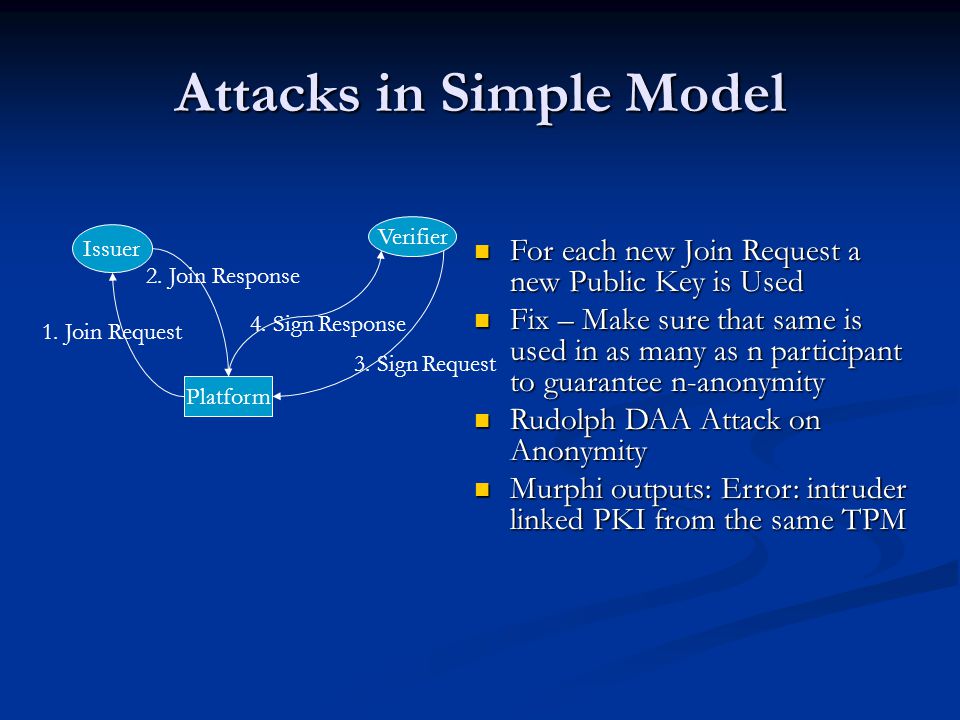 Attacks in Simple Model

Issuer

Verifier

2. Join Response

1. Join Request

4. Sign Response

3. Sign Request

Platform

For each new Join Request a new Public Key is Used

Fix – Make sure that same is used in as many as n participant to guarantee n-anonymity

Rudolph DAA Attack on Anonymity

Murphi outputs: Error: intruder linked PKI from the same TPM